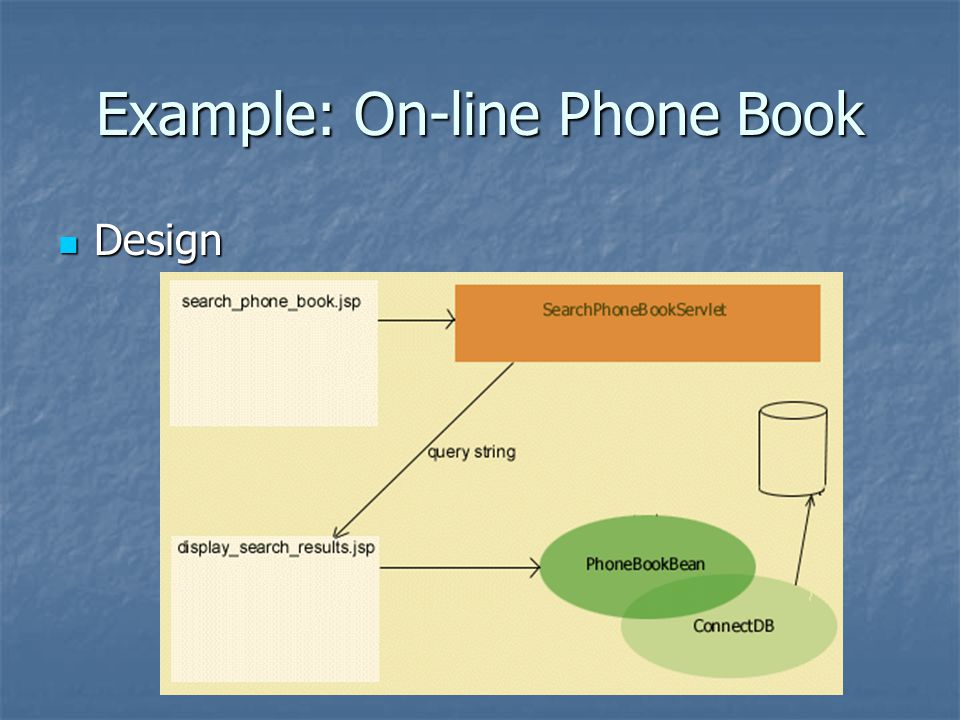 Example: On-line Phone Book

Design

search_phone_book.jsp

SearchPhoneBookServlet

query string

display_search_results.jsp

PhoneBookBean

ConnectDB